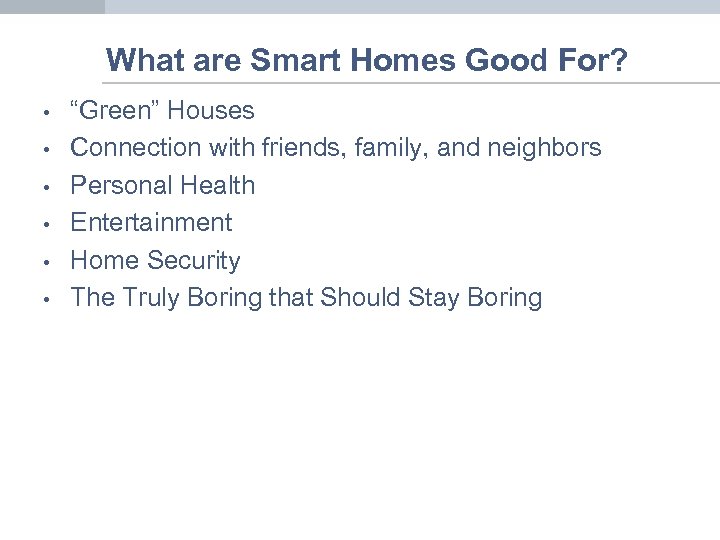 What are Smart Homes Good For?

• “Green” Houses
• Connection with friends, family, and neighbors
• Personal Health
• Entertainment
• Home Security
• The Truly Boring that Should Stay Boring